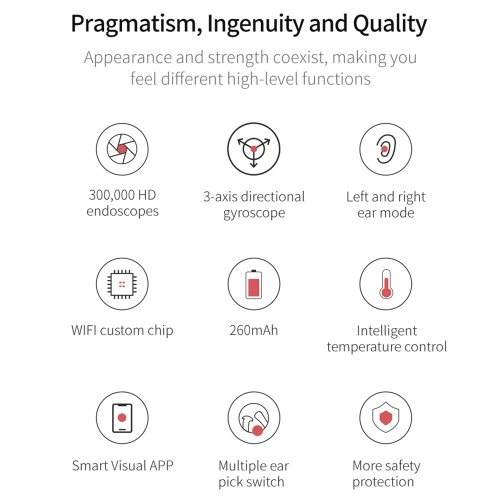 Pragmatism, Ingenuity and Quality

Appearance and strength coexist, making you feel different high-level functions

300,000 HD endoscopes

3-axis directional gyroscope

Left and right ear mode

WIFI custom chip

260mAh

Intelligent temperature control

Smart Visual APP

Multiple ear pick switch

More safety protection